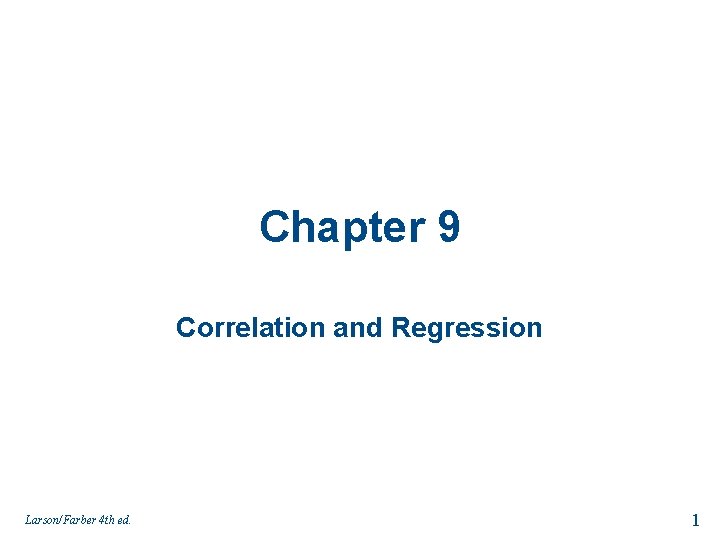 Chapter 9

Correlation and Regression

Larson/Farber 4th ed.

1